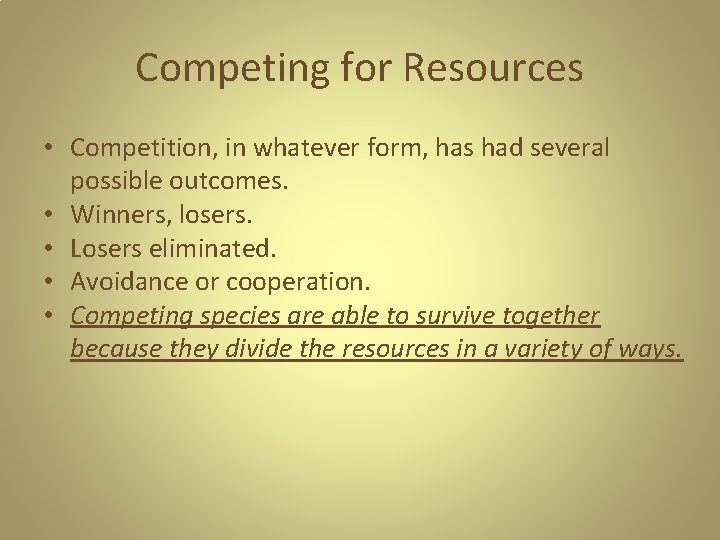 Competing for Resources

• Competition, in whatever form, has had several possible outcomes.
• Winners, losers.
• Losers eliminated.
• Avoidance or cooperation.
• Competing species are able to survive together because they divide the resources in a variety of ways.